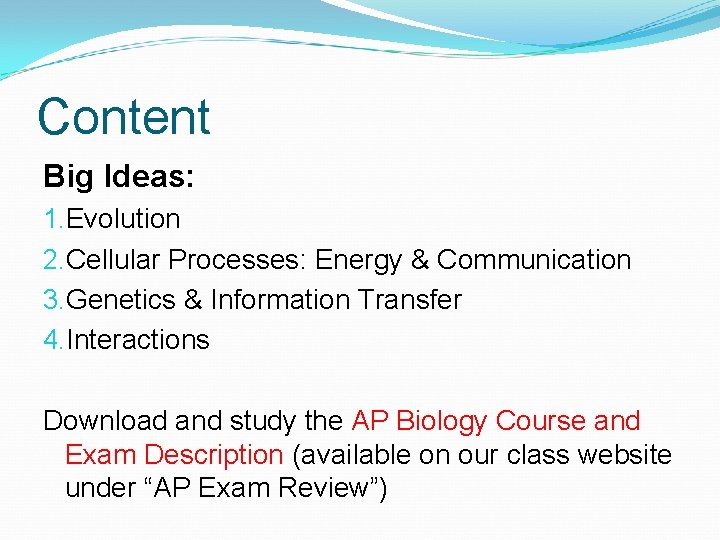 Content

Big Ideas:

1. Evolution
2. Cellular Processes: Energy & Communication
3. Genetics & Information Transfer
4. Interactions

Download and study the AP Biology Course and Exam Description (available on our class website under “AP Exam Review”)